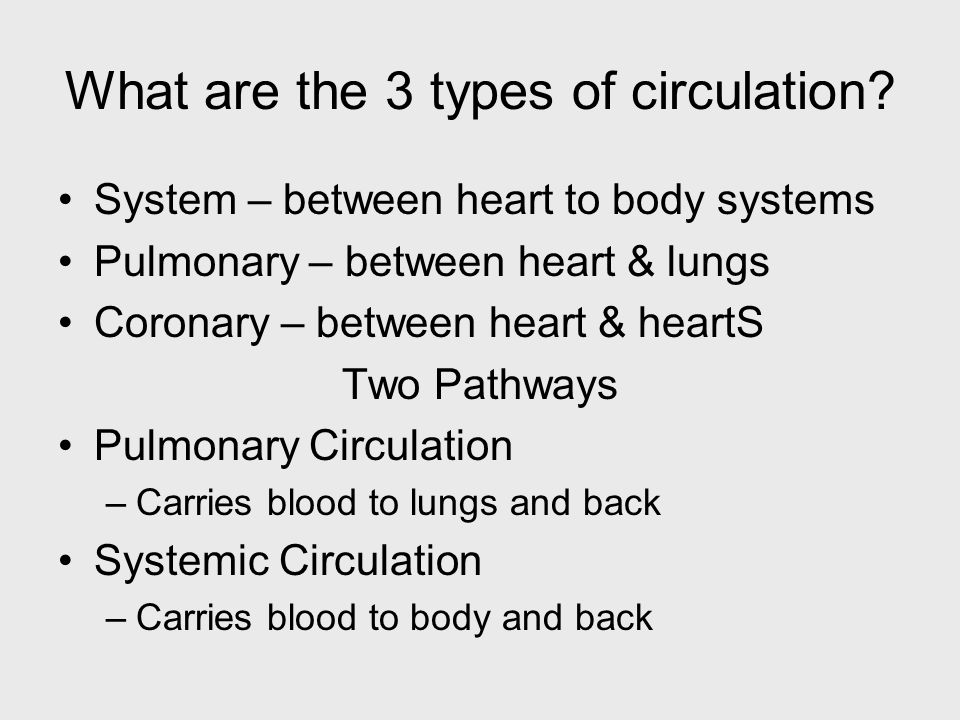 What are the 3 types of circulation?

• System – between heart to body systems
• Pulmonary – between heart & lungs
• Coronary – between heart & heartS

Two Pathways

• Pulmonary Circulation
– Carries blood to lungs and back
• Systemic Circulation
– Carries blood to body and back